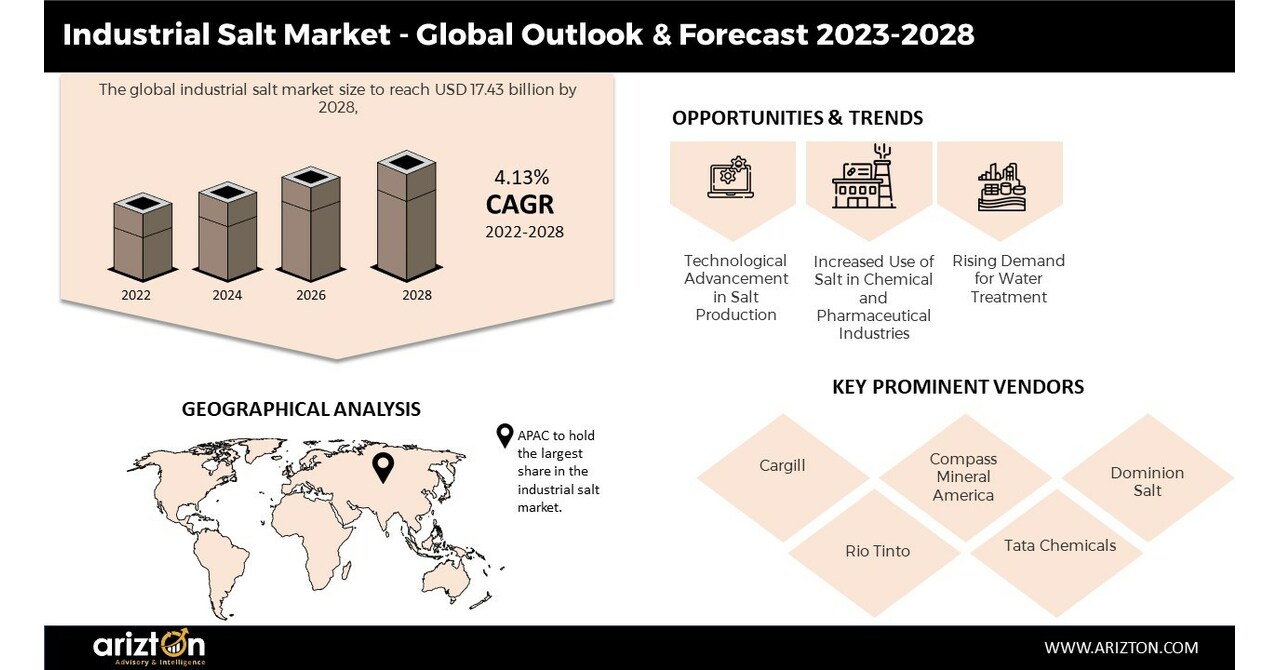 Industrial Salt Market - Global Outlook & Forecast 2023-2028

The global industrial salt market size to reach USD 17.43 billion by 2028,

4.13%
CAGR
2022-2028

2022
2024
2026
2028

OPPORTUNITIES & TRENDS

Technological Advancement in Salt Production

Increased Use of Salt in Chemical and Pharmaceutical Industries

Rising Demand for Water Treatment

GEOGRAPHICAL ANALYSIS

APAC to hold the largest share in the industrial salt market.

KEY PROMINENT VENDORS

Cargill

Compass Mineral America

Dominion Salt

Rio Tinto

Tata Chemicals

arizton
Advisory & Intelligence

WWW.ARIZTON.COM